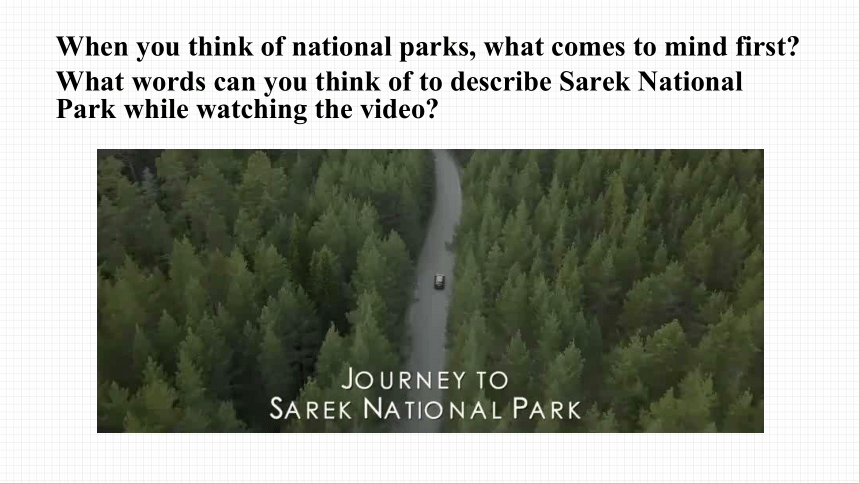 When you think of national parks, what comes to mind first?
What words can you think of to describe Sarek National Park while watching the video?

JOURNEY TO
SAREK NATIONAL PARK